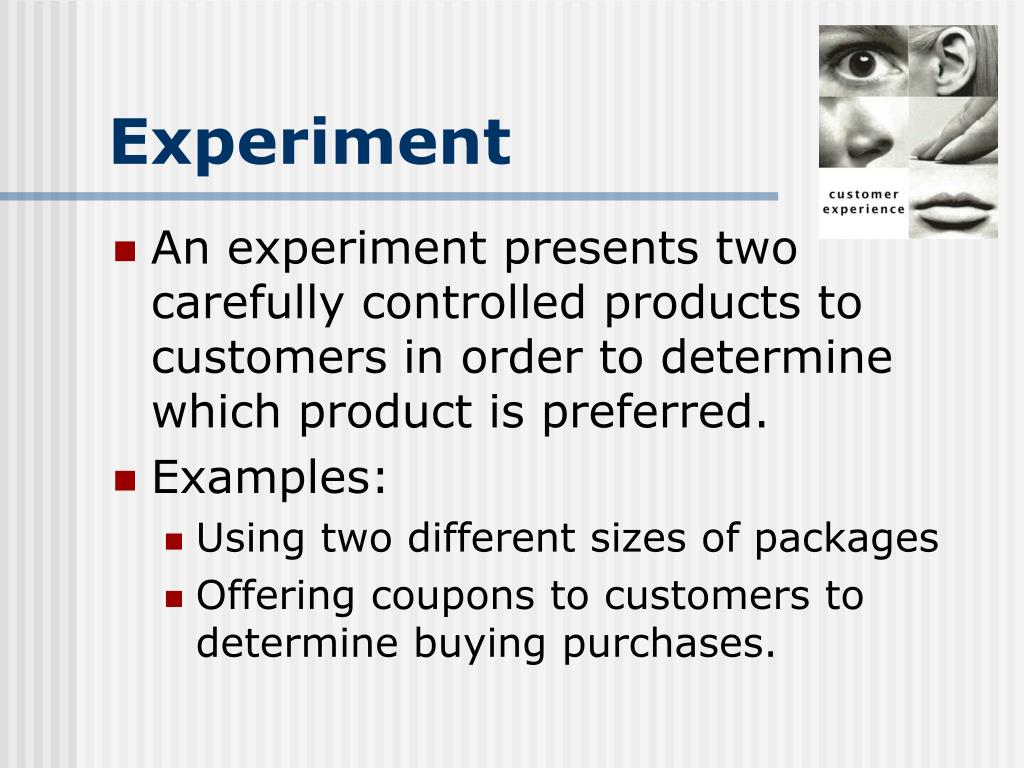 Experiment

customer experience

- An experiment presents two carefully controlled products to customers in order to determine which product is preferred.
- Examples:
  - Using two different sizes of packages
  - Offering coupons to customers to determine buying purchases.